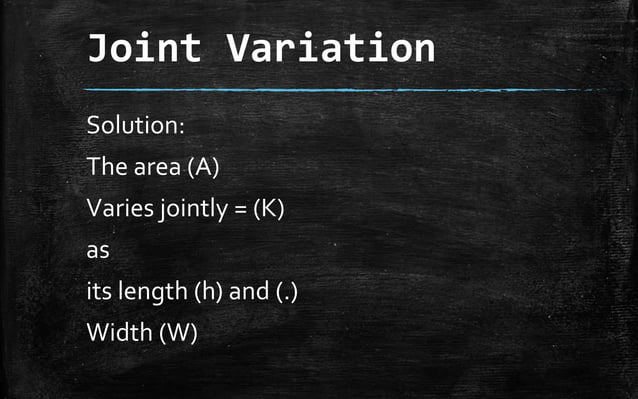 Joint Variation

Solution:

The area (A)

Varies jointly = (K)

as

its length (h) and (.)

Width (W)